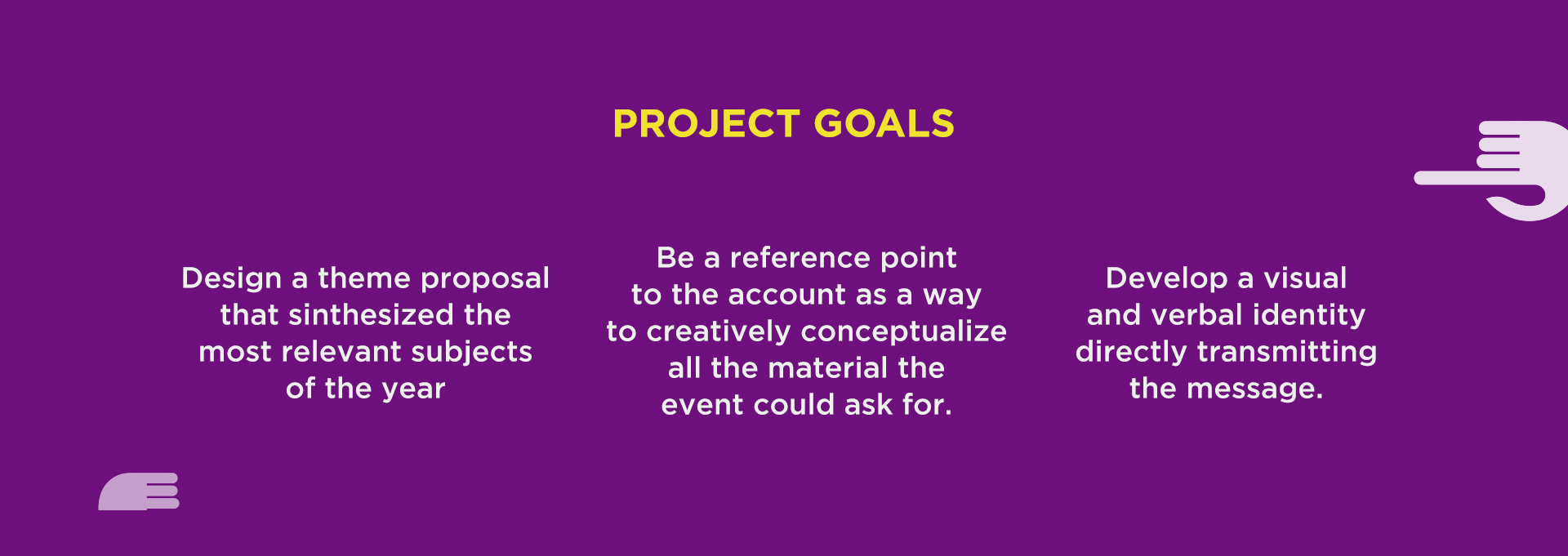 PROJECT GOALS

Design a theme proposal that sinthesized the most relevant subjects of the year

Be a reference point to the account as a way to creatively conceptualize all the material the event could ask for.

Develop a visual and verbal identity directly transmitting the message.